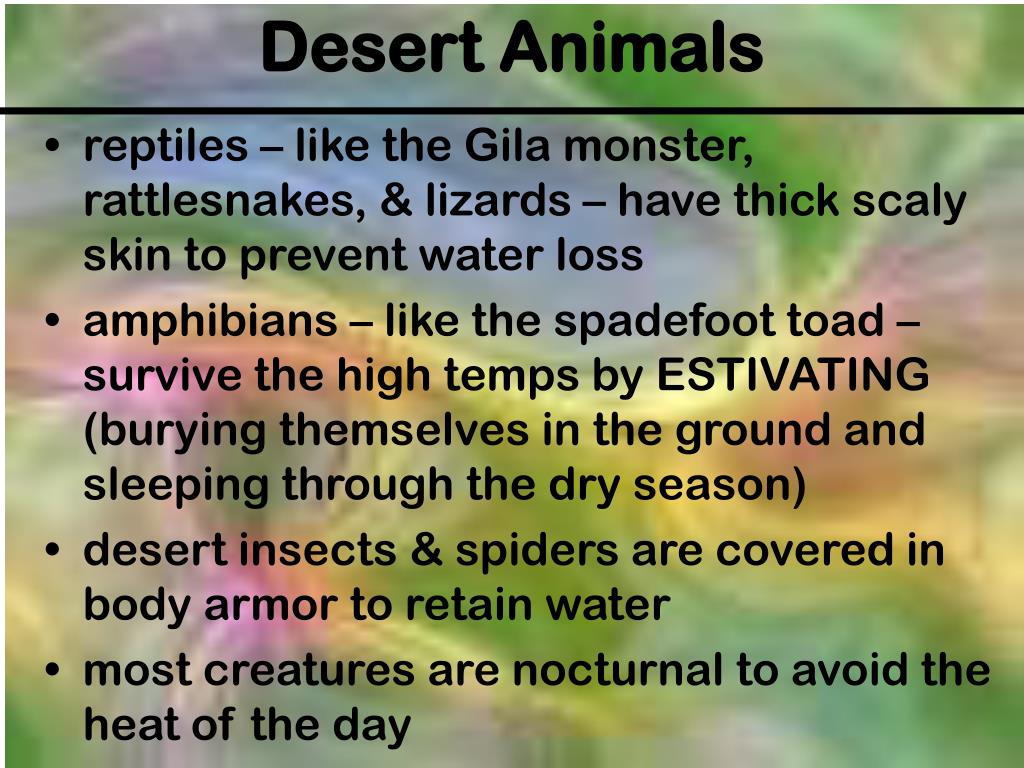 Desert Animals

• reptiles – like the Gila monster, rattlesnakes, & lizards – have thick scaly skin to prevent water loss
• amphibians – like the spadefoot toad – survive the high temps by ESTIVATING (burying themselves in the ground and sleeping through the dry season)
• desert insects & spiders are covered in body armor to retain water
• most creatures are nocturnal to avoid the heat of the day